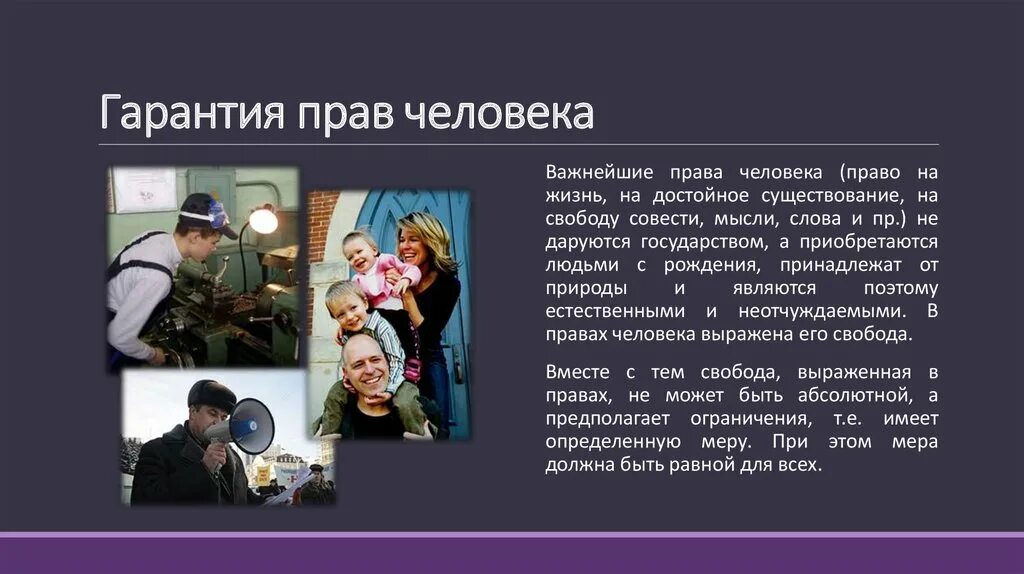 Гарантия прав человека

Важнейшие права человека (право на жизнь, на достойное существование, на свободу совести, мысли, слова и пр.) не даруются государством, а приобретаются людьми с рождения, принадлежат от природы и являются поэтому естественными и неотчуждаемыми. В правах человека выражена его свобода.

Вместе с тем свобода, выраженная в правах, не может быть абсолютной, а предполагает ограничения, т.е. имеет определенную меру. При этом мера должна быть равной для всех.